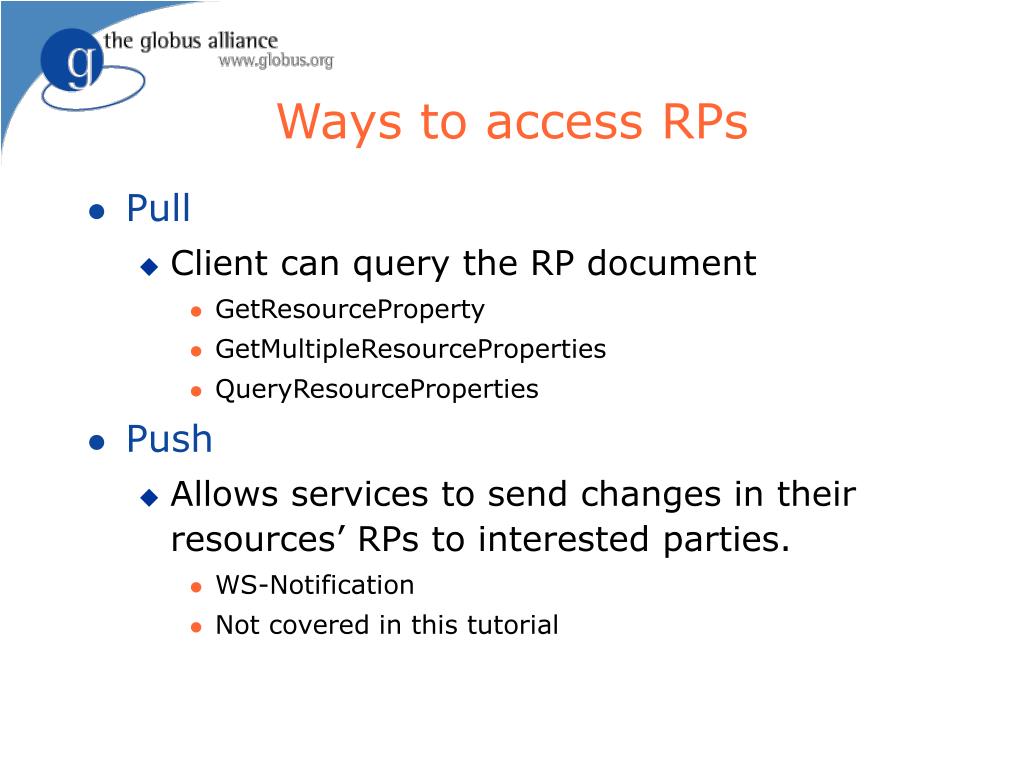 g the globus alliance
www.globus.org

Ways to access RPs

- Pull
  - Client can query the RP document
    - GetResourceProperty
    - GetMultipleResourceProperties
    - QueryResourceProperties
- Push
  - Allows services to send changes in their resources’ RPs to interested parties.
    - WS-Notification
    - Not covered in this tutorial